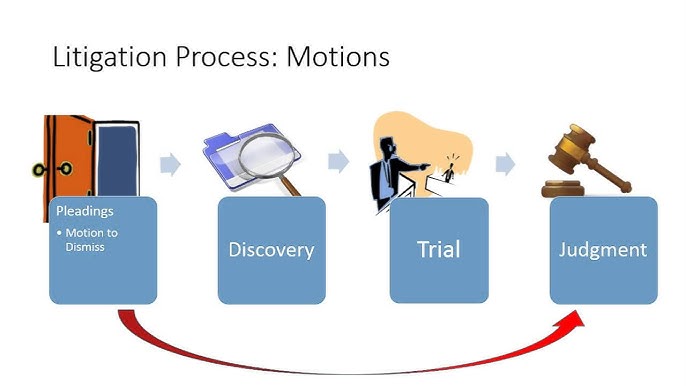 Litigation Process: Motions

Pleadings
• Motion to Dismiss

Discovery

Trial

Judgment